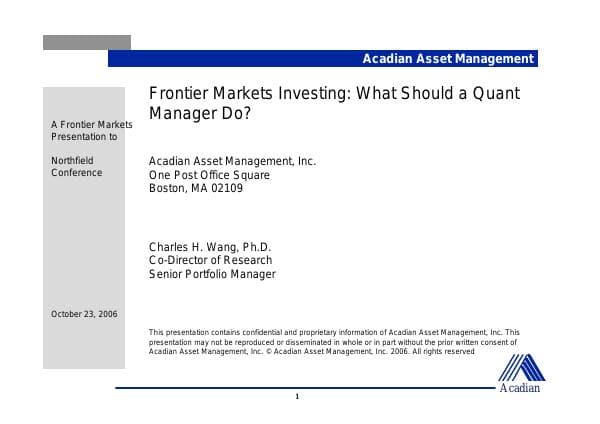 Acadian Asset Management

A Frontier Markets Presentation to

Northfield Conference

October 23, 2006

Frontier Markets Investing: What Should a Quant Manager Do?

Acadian Asset Management, Inc.
One Post Office Square
Boston, MA 02109

Charles H. Wang, Ph.D.
Co-Director of Research
Senior Portfolio Manager

This presentation contains confidential and proprietary information of Acadian Asset Management, Inc. This presentation may not be reproduced or disseminated in whole or in part without the prior written consent of Acadian Asset Management, Inc. © Acadian Asset Management, Inc. 2006. All rights reserved

Acadian

1